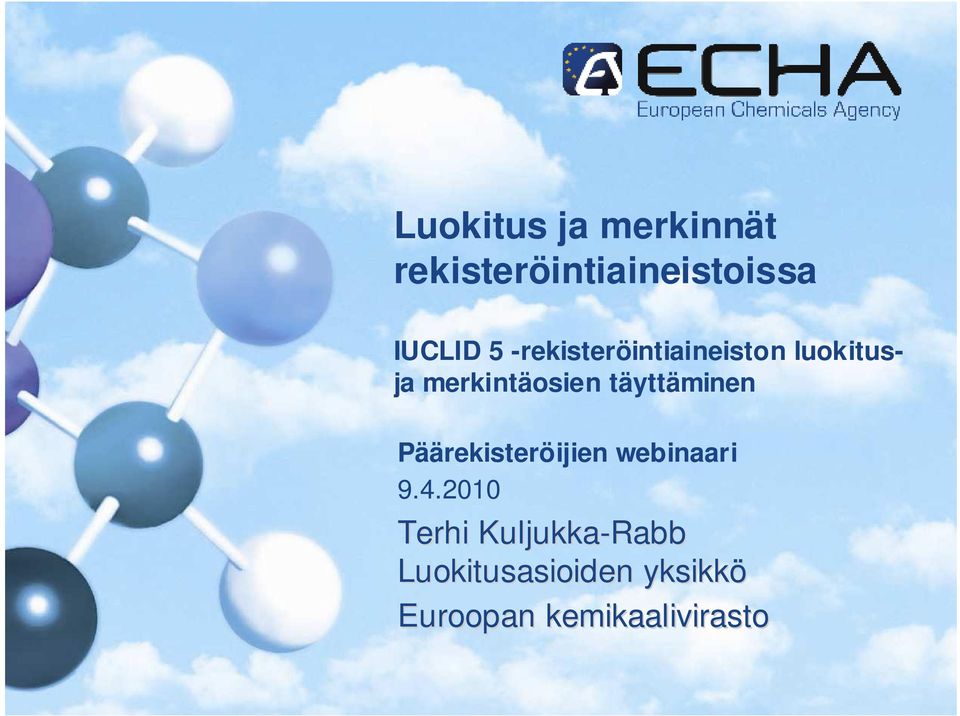 ECHA
European Chemicals Agency

Luokitus ja merkinnät rekisteröintiaineistoissa

IUCLID 5 -rekisteröintiaineiston luokitus- ja merkintäosien täyttäminen

Päärekisteröijien webinaari
9.4.2010
Terhi Kuljukka-Rabb
Luokitusasioiden yksikkö
Euroopan kemikaalivirasto